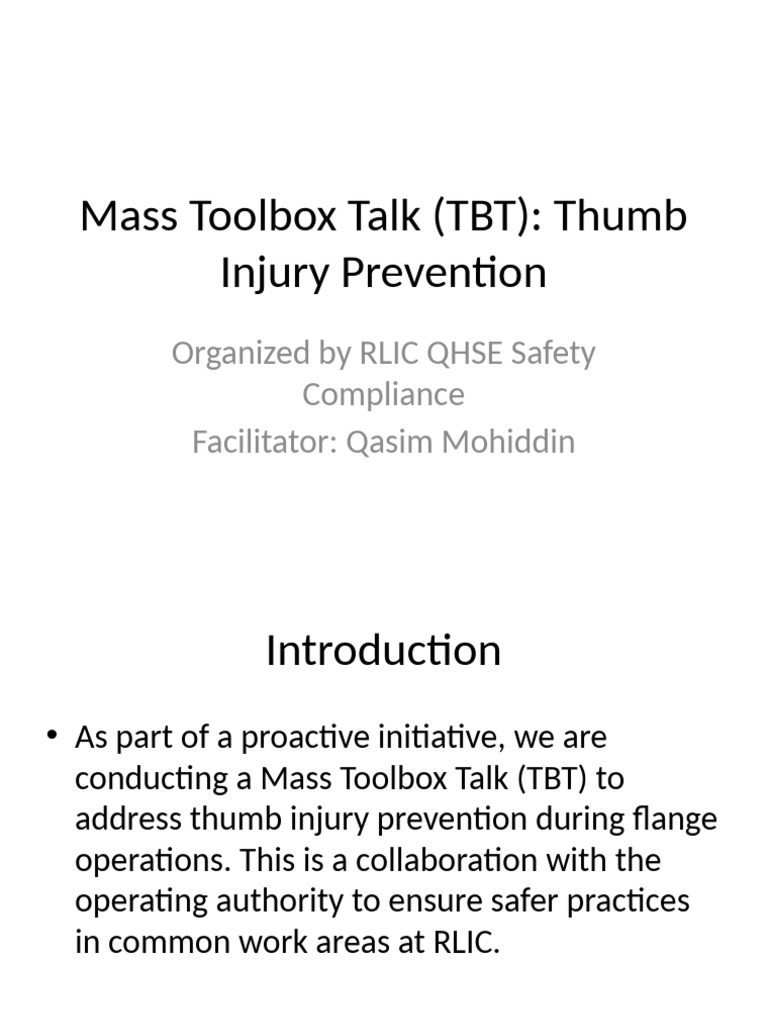 Mass Toolbox Talk (TBT): Thumb Injury Prevention

Organized by RLIC QHSE Safety Compliance
Facilitator: Qasim Mohiddin

Introduction

• As part of a proactive initiative, we are conducting a Mass Toolbox Talk (TBT) to address thumb injury prevention during flange operations. This is a collaboration with the operating authority to ensure safer practices in common work areas at RLIC.